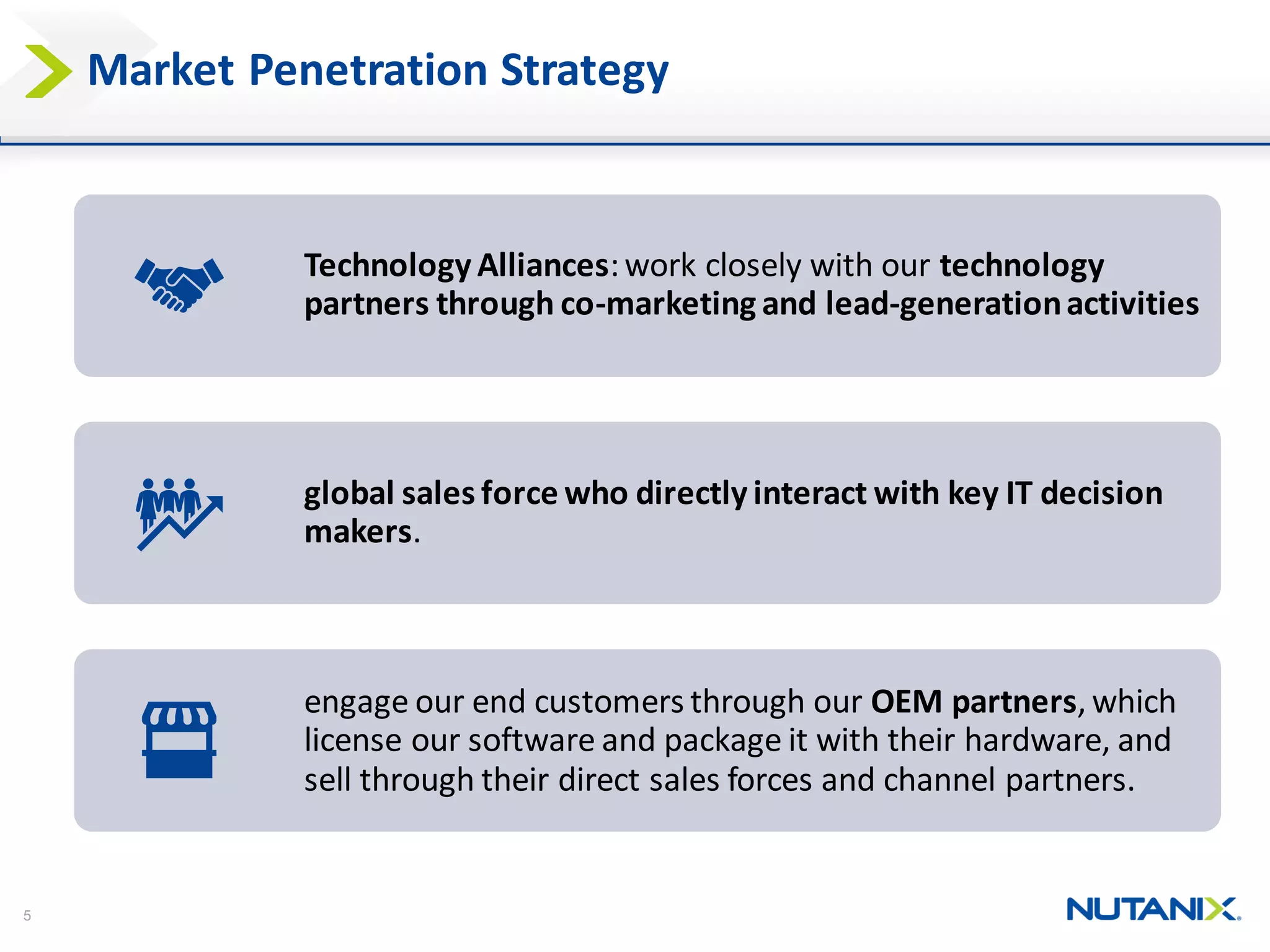 Market Penetration Strategy

Technology Alliances: work closely with our technology partners through co-marketing and lead-generation activities

global sales force who directly interact with key IT decision makers.

engage our end customers through our OEM partners, which license our software and package it with their hardware, and sell through their direct sales forces and channel partners.

5

NUTANIX